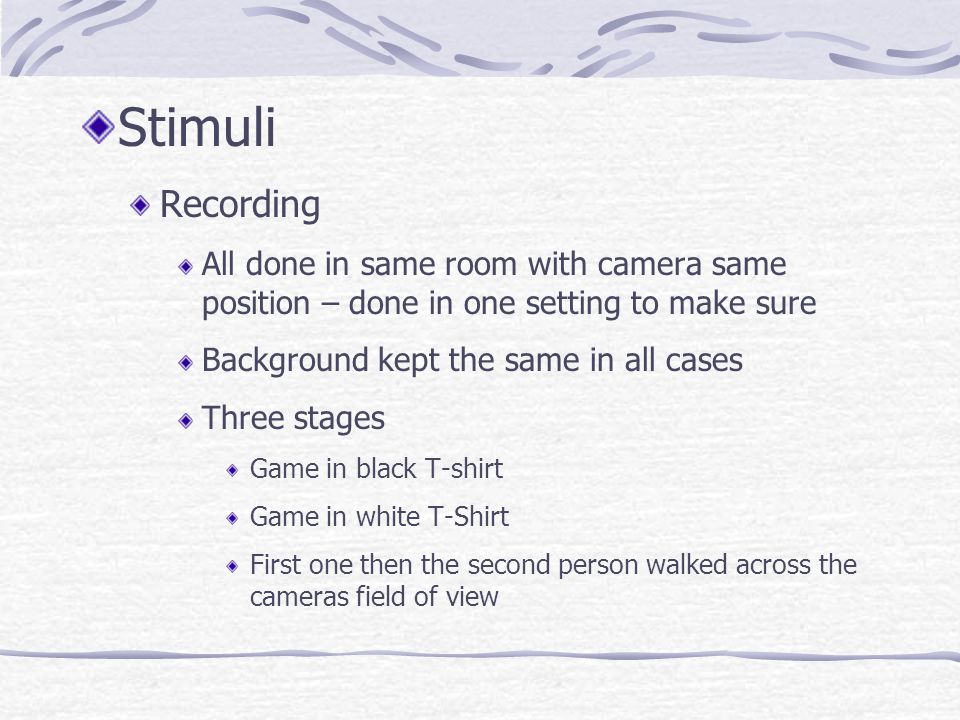 Stimuli

Recording

All done in same room with camera same position – done in one setting to make sure

Background kept the same in all cases

Three stages

Game in black T-shirt

Game in white T-Shirt

First one then the second person walked across the cameras field of view